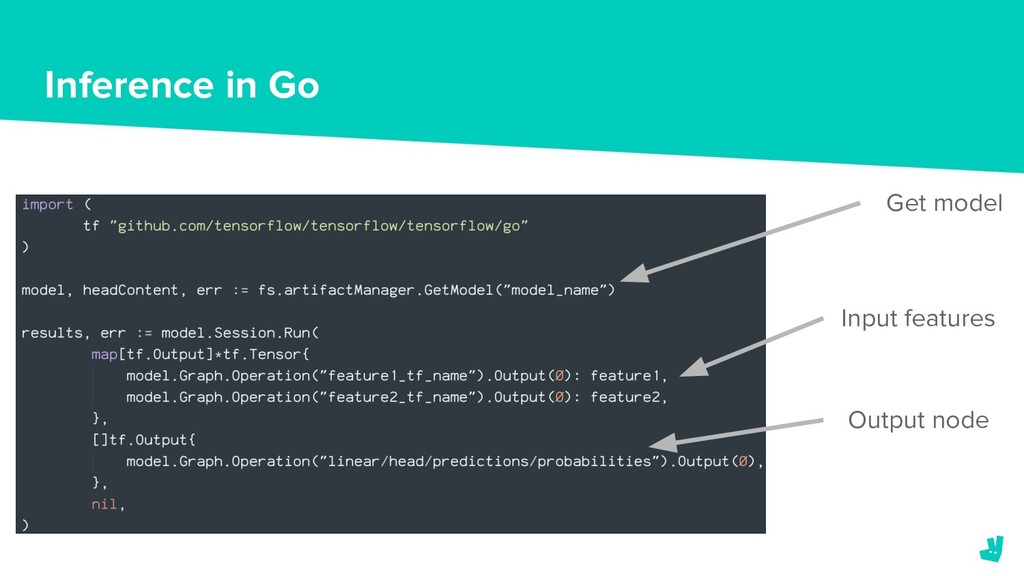 Inference in Go

import (
	tf "github.com/tensorflow/tensorflow/tensorflow/go"
)

model, headContent, err := fs.artifactManager.GetModel("model_name")

results, err := model.Session.Run(
	map[tf.Output]*tf.Tensor{
		model.Graph.Operation("feature1_tf_name").Output(0): feature1,
		model.Graph.Operation("feature2_tf_name").Output(0): feature2,
	},
	[]tf.Output{
		model.Graph.Operation("linear/head/predictions/probabilities").Output(0),
	},
	nil,
)

Get model

Input features

Output node